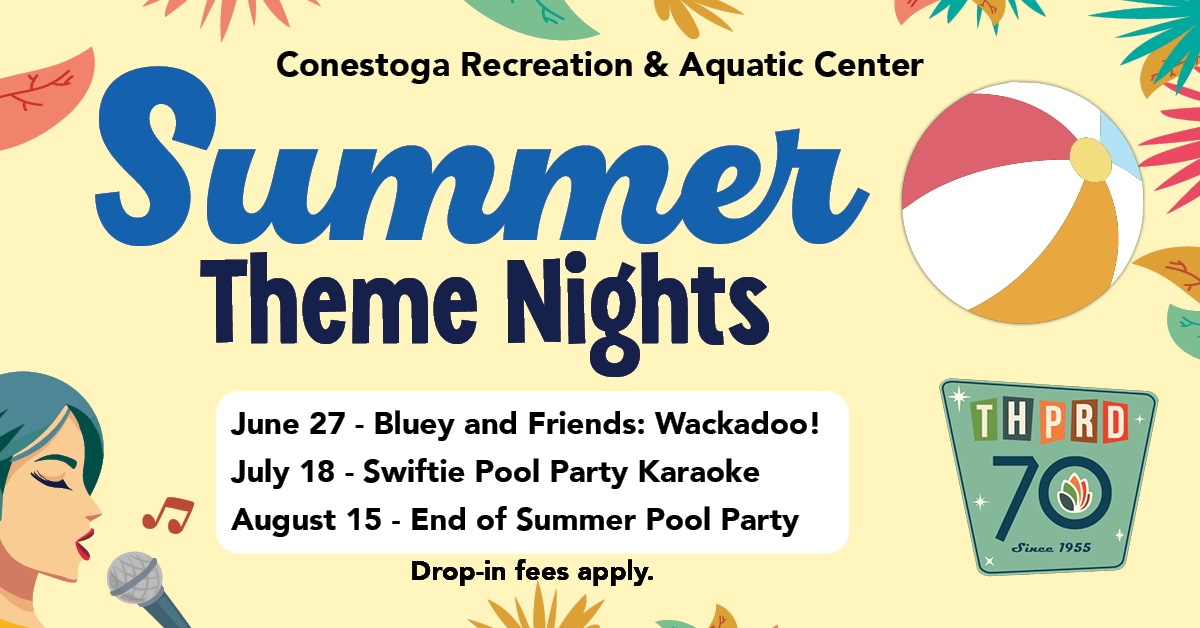 Conestoga Recreation & Aquatic Center

Summer
Theme Nights

June 27 - Bluey and Friends: Wackadoo!
July 18 - Swiftie Pool Party Karaoke
August 15 - End of Summer Pool Party

Drop-in fees apply.

THPRD
70
Since 1955